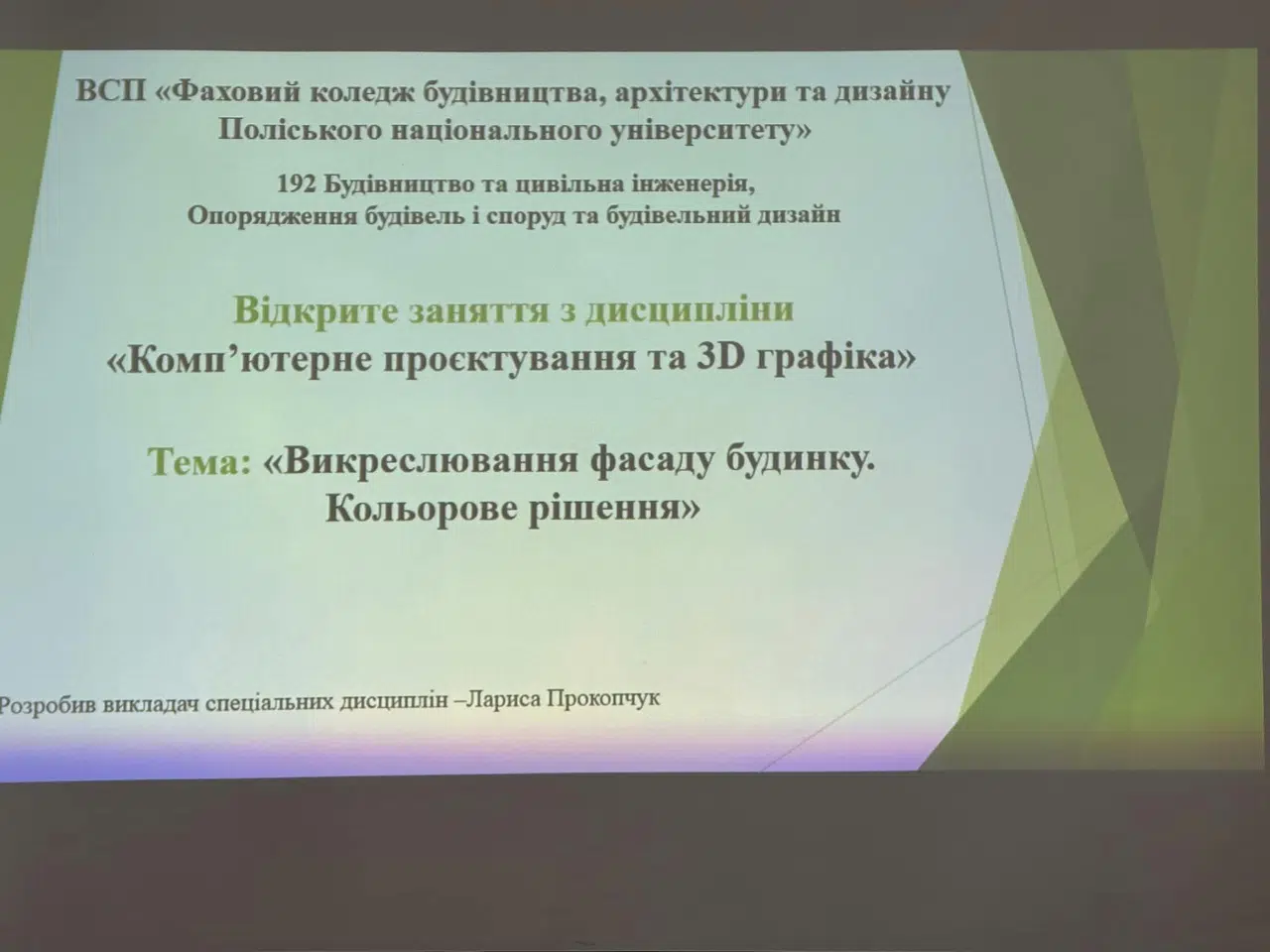 ВСП «Фаховий коледж будівництва, архітектури та дизайну Поліського національного університету»

192 Будівництво та цивільна інженерія,
Опорядження будівель і споруд та будівельний дизайн

Відкрите заняття з дисципліни
«Комп'ютерне проєктування та 3D графіка»

Тема: «Викреслювання фасаду будинку. Кольорове рішення»

Розробив викладач спеціальних дисциплін –Лариса Прокопчук